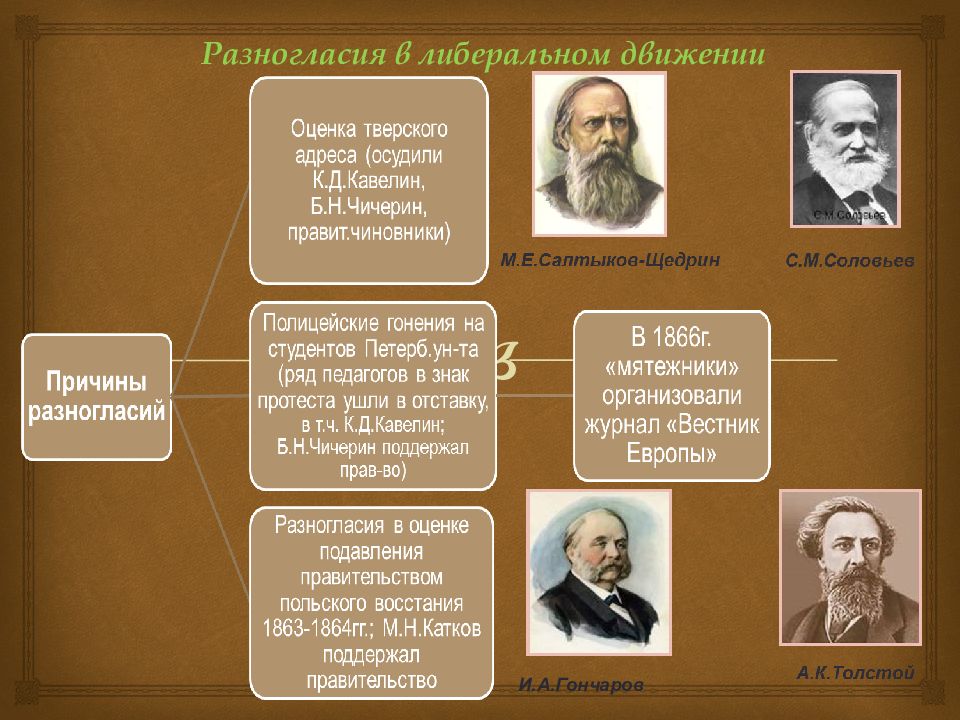 Разногласия в либеральном движении

Причины разногласий

Оценка тверского адреса (осудили К.Д.Кавелин, Б.Н.Чичерин, правит.чиновники)

Полицейские гонения на студентов Петерб.ун-та (ряд педагогов в знак протеста ушли в отставку, в т.ч. К.Д.Кавелин; Б.Н.Чичерин поддержал прав-во)

Разногласия в оценке подавления правительством польского восстания 1863-1864гг.; М.Н.Катков поддержал правительство

В 1866г. «мятежники» организовали журнал «Вестник Европы»

М.Е.Салтыков-Щедрин

С.М.Соловьев

С.М.Соловьев

И.А.Гончаров

А.К.Толстой